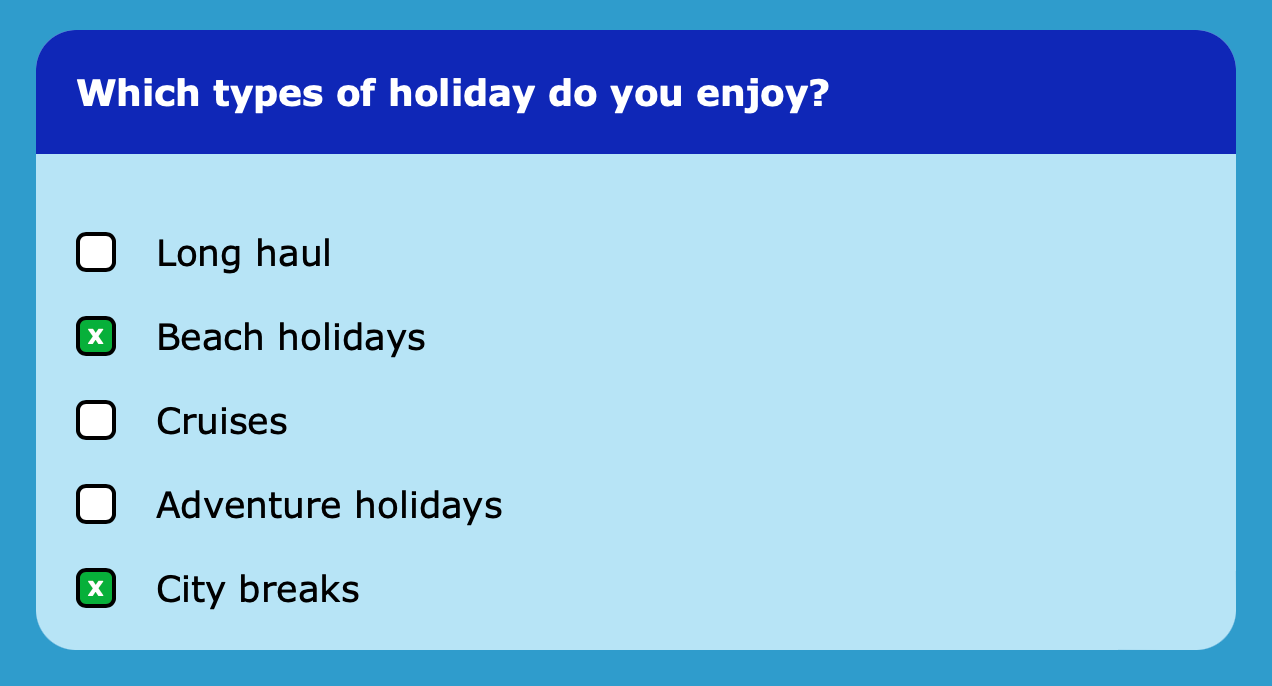 Which types of holiday do you enjoy?

Long haul

x Beach holidays

Cruises

Adventure holidays

x City breaks